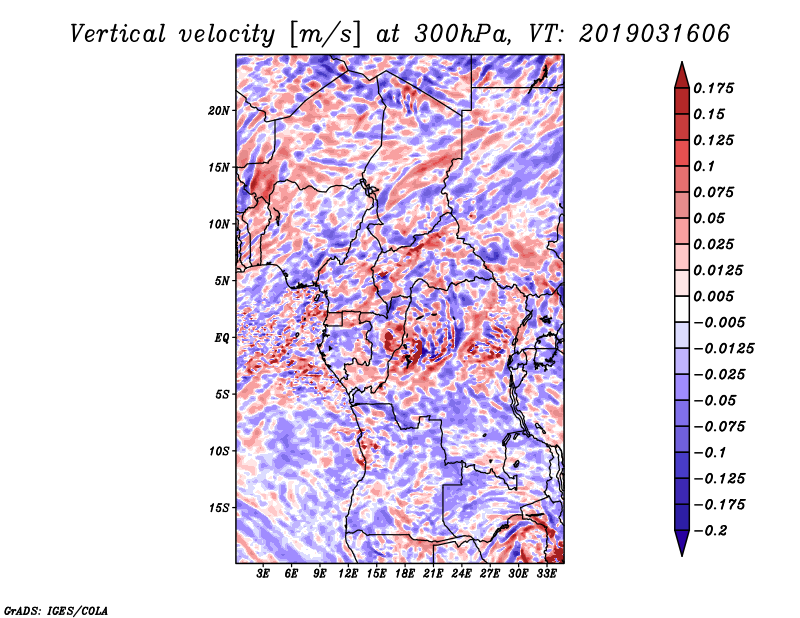 Vertical velocity [m/s] at 300hPa, VT: 2019031606

20N
15N
10N
5N
EQ
5S
10S
15S

3E 6E 9E 12E 15E 18E 21E 24E 27E 30E 33E

0.175
0.15
0.125
0.1
0.075
0.05
0.025
0.0125
0.005
−0.005
−0.0125
−0.025
−0.05
−0.075
−0.1
−0.125
−0.175
−0.2

GrADS: IGES/COLA